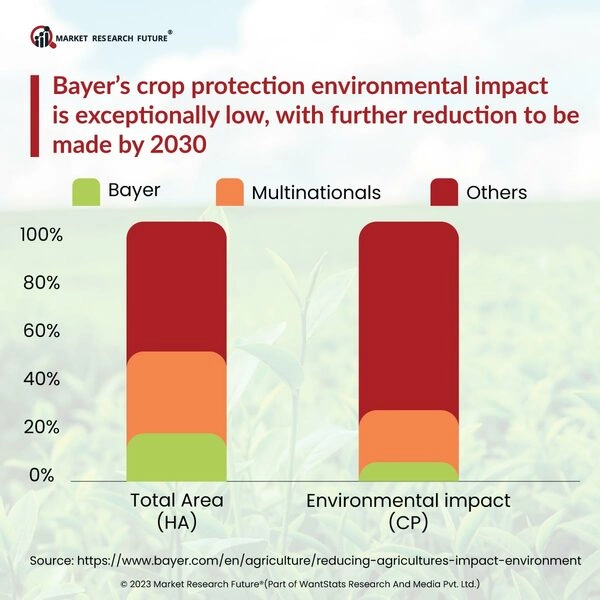 MARKET RESEARCH FUTURE®

Bayer's crop protection environmental impact is exceptionally low, with further reduction to be made by 2030

Bayer
Multinationals
Others

100%
80%
60%
40%
20%
0%

Total Area (HA)
Environmental impact (CP)

Source: https://www.bayer.com/en/agriculture/reducing-agricultures-impact-environment

© 2023 Market Research Future®(Part of WantStats Research And Media Pvt. Ltd.)